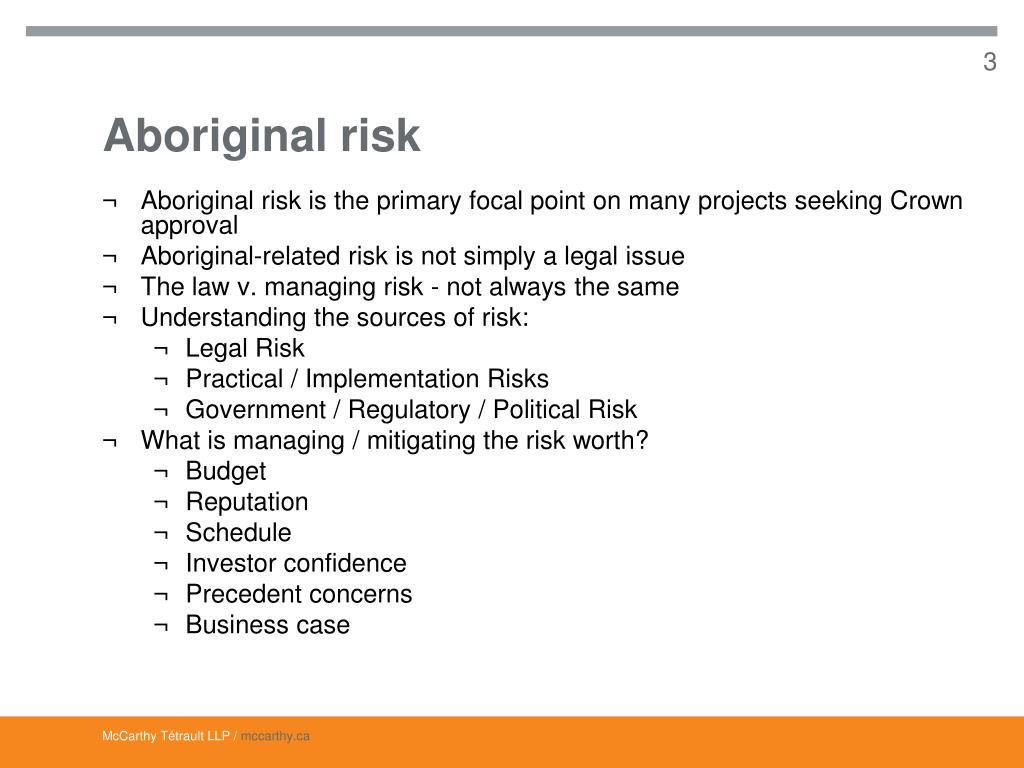 3

Aboriginal risk

¬ Aboriginal risk is the primary focal point on many projects seeking Crown approval
¬ Aboriginal-related risk is not simply a legal issue
¬ The law v. managing risk - not always the same
¬ Understanding the sources of risk:
¬ Legal Risk
¬ Practical / Implementation Risks
¬ Government / Regulatory / Political Risk
¬ What is managing / mitigating the risk worth?
¬ Budget
¬ Reputation
¬ Schedule
¬ Investor confidence
¬ Precedent concerns
¬ Business case

McCarthy Tétrault LLP / mccarthy.ca